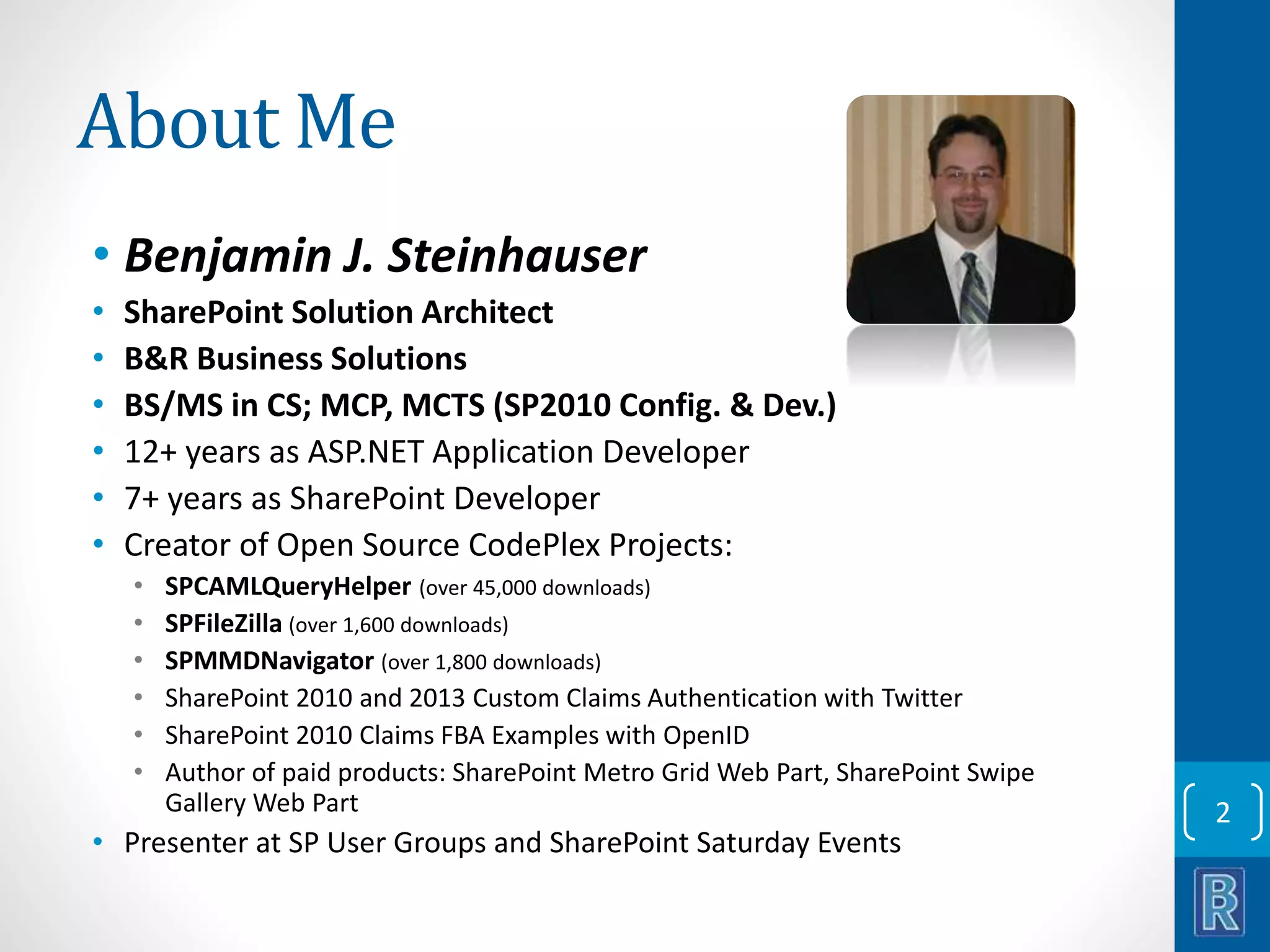 About Me

• Benjamin J. Steinhauser
• SharePoint Solution Architect
• B&R Business Solutions
• BS/MS in CS; MCP, MCTS (SP2010 Config. & Dev.)
• 12+ years as ASP.NET Application Developer
• 7+ years as SharePoint Developer
• Creator of Open Source CodePlex Projects:
  • SPCAMLQueryHelper (over 45,000 downloads)
  • SPFileZilla (over 1,600 downloads)
  • SPMMDNavigator (over 1,800 downloads)
  • SharePoint 2010 and 2013 Custom Claims Authentication with Twitter
  • SharePoint 2010 Claims FBA Examples with OpenID
  • Author of paid products: SharePoint Metro Grid Web Part, SharePoint Swipe Gallery Web Part
• Presenter at SP User Groups and SharePoint Saturday Events

2

BR